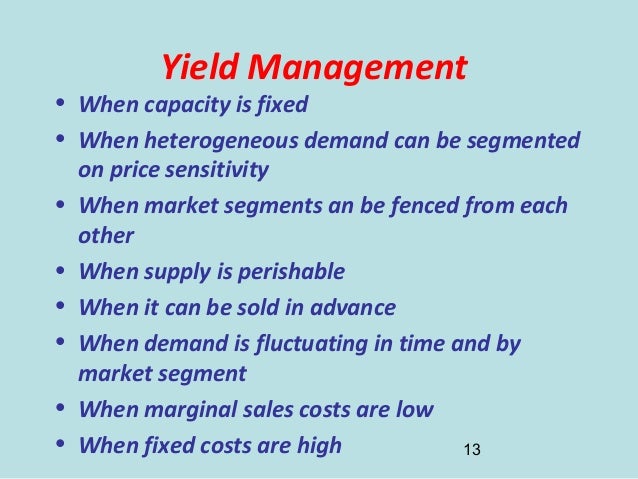 Yield Management

• When capacity is fixed
• When heterogeneous demand can be segmented on price sensitivity
• When market segments an be fenced from each other
• When supply is perishable
• When it can be sold in advance
• When demand is fluctuating in time and by market segment
• When marginal sales costs are low
• When fixed costs are high

13